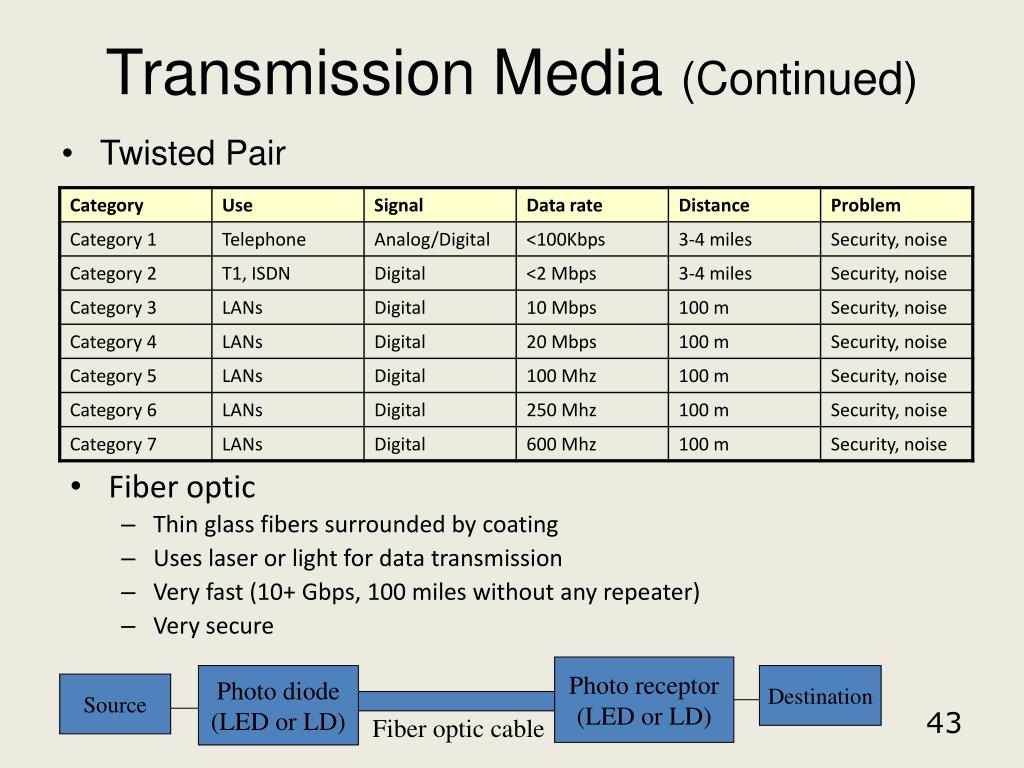 Transmission Media (Continued)

• Twisted Pair

| Category | Use | Signal | Data rate | Distance | Problem |
|---|---|---|---|---|---|
| Category 1 | Telephone | Analog/Digital | <100Kbps | 3-4 miles | Security, noise |
| Category 2 | T1, ISDN | Digital | <2 Mbps | 3-4 miles | Security, noise |
| Category 3 | LANs | Digital | 10 Mbps | 100 m | Security, noise |
| Category 4 | LANs | Digital | 20 Mbps | 100 m | Security, noise |
| Category 5 | LANs | Digital | 100 Mhz | 100 m | Security, noise |
| Category 6 | LANs | Digital | 250 Mhz | 100 m | Security, noise |
| Category 7 | LANs | Digital | 600 Mhz | 100 m | Security, noise |

• Fiber optic
– Thin glass fibers surrounded by coating
– Uses laser or light for data transmission
– Very fast (10+ Gbps, 100 miles without any repeater)
– Very secure

Source
Photo diode (LED or LD)
Fiber optic cable
Photo receptor (LED or LD)
Destination

43